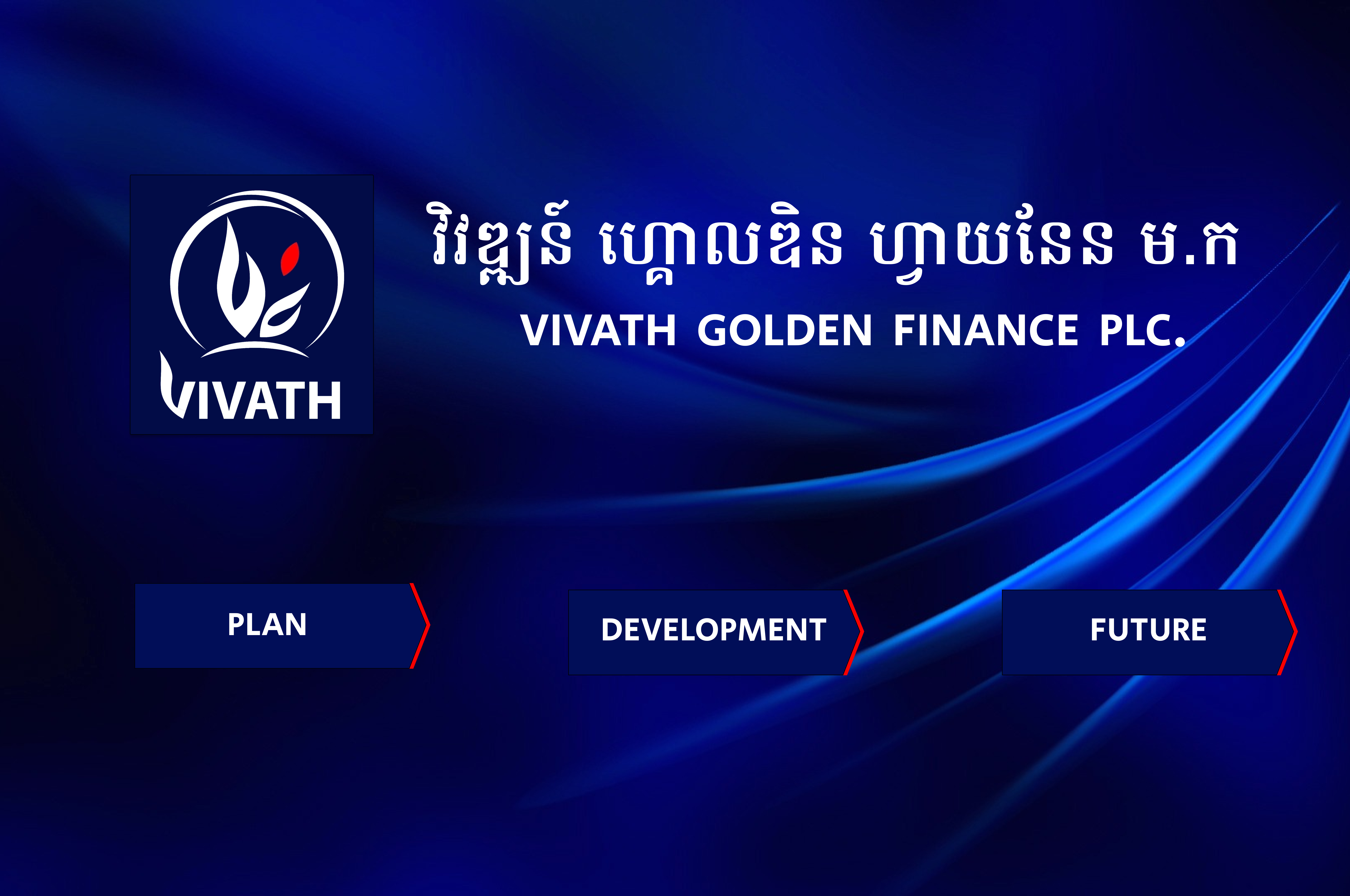 VIVATH

វិវឌ្ឍន៍ ហ្គោលឌិន ហ្វាយនែន ម.ក

VIVATH GOLDEN FINANCE PLC.

PLAN

DEVELOPMENT

FUTURE